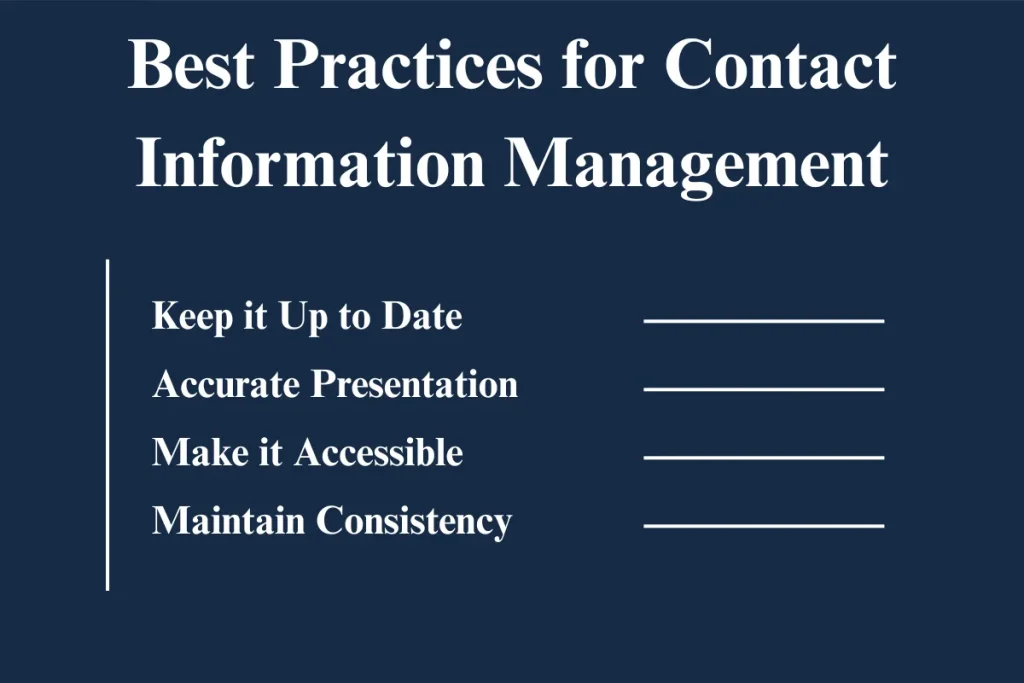 Best Practices for Contact Information Management

Keep it Up to Date
Accurate Presentation
Make it Accessible
Maintain Consistency